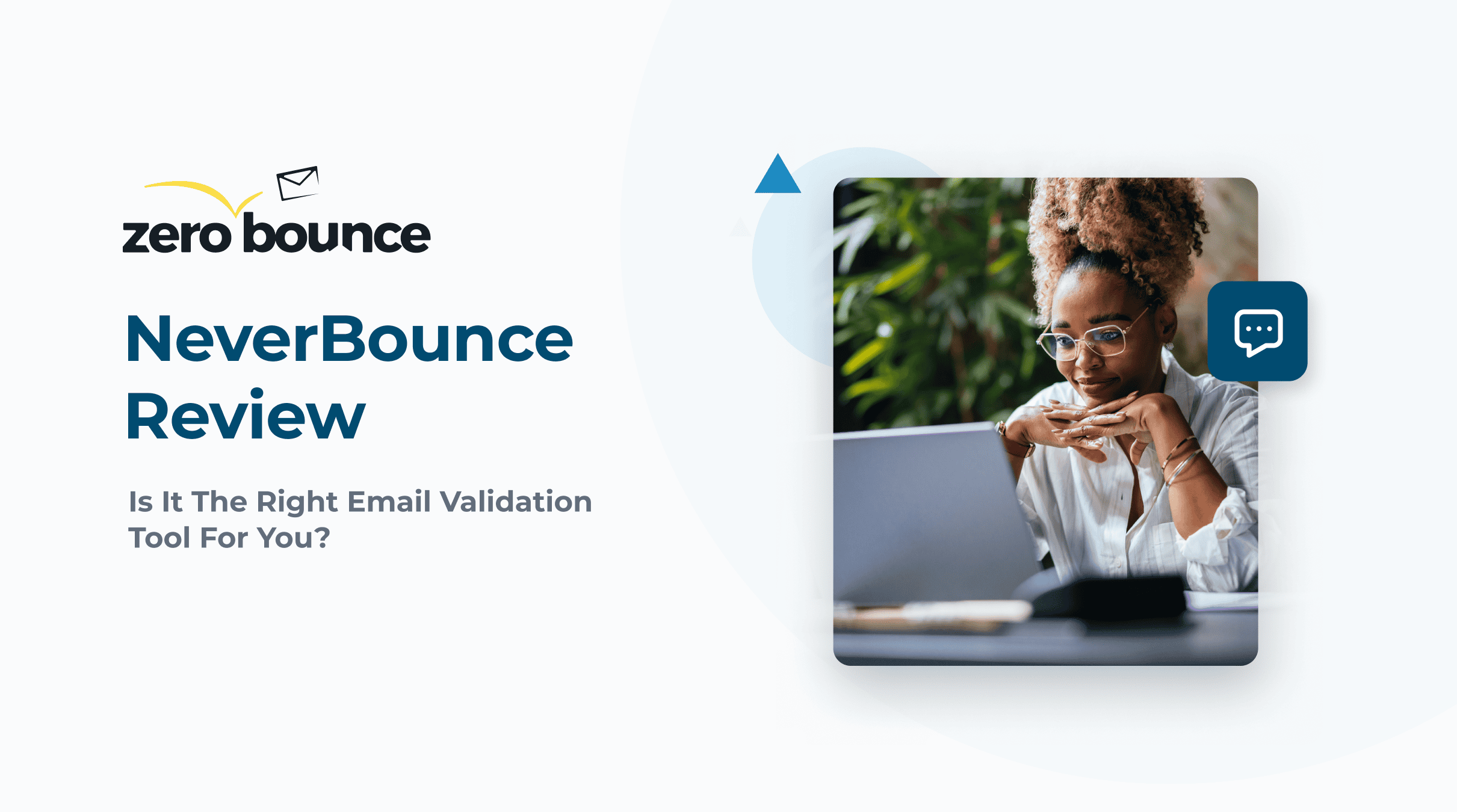 zero bounce

NeverBounce Review

Is It The Right Email Validation Tool For You?